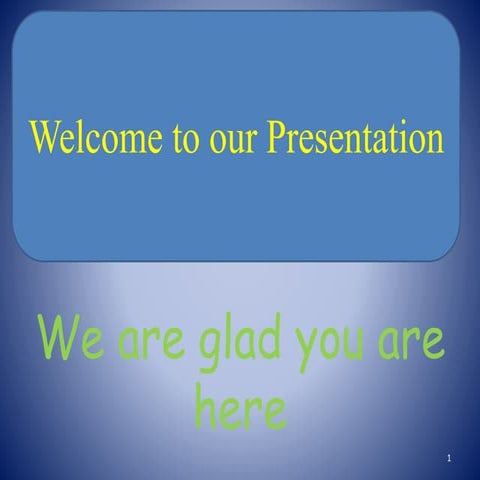 Welcome to our Presentation

We are glad you are here

1